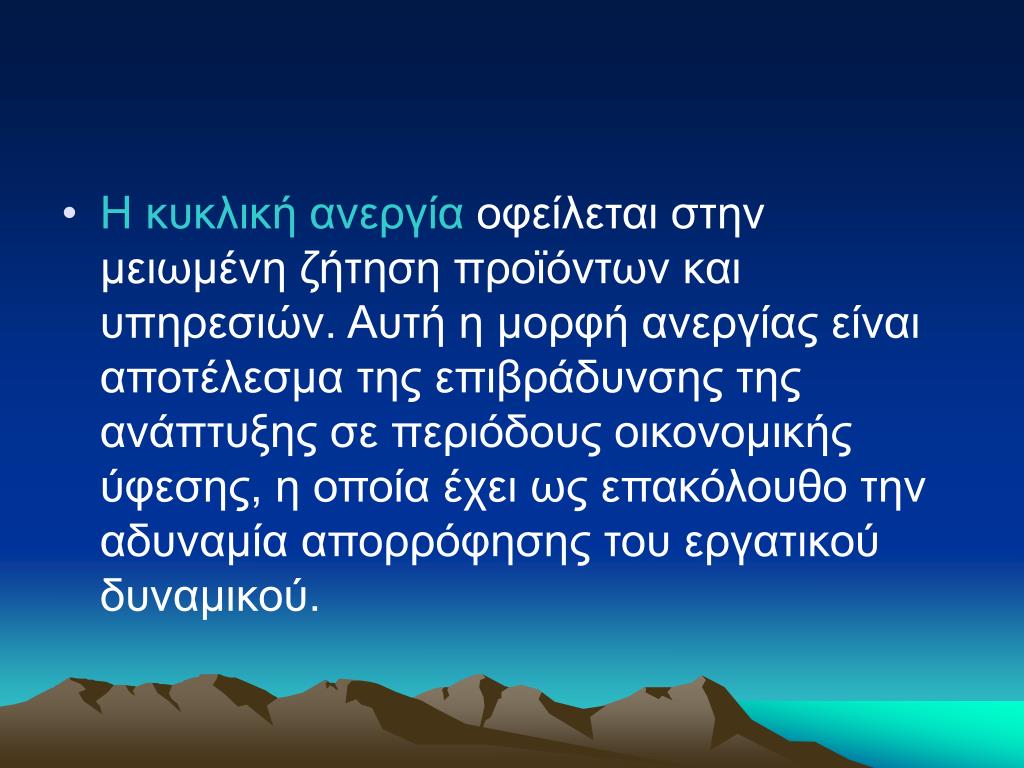 • Η κυκλική ανεργία οφείλεται στην μειωμένη ζήτηση προϊόντων και υπηρεσιών. Αυτή η μορφή ανεργίας είναι αποτέλεσμα της επιβράδυνσης της ανάπτυξης σε περιόδους οικονομικής ύφεσης, η οποία έχει ως επακόλουθο την αδυναμία απορρόφησης του εργατικού δυναμικού.